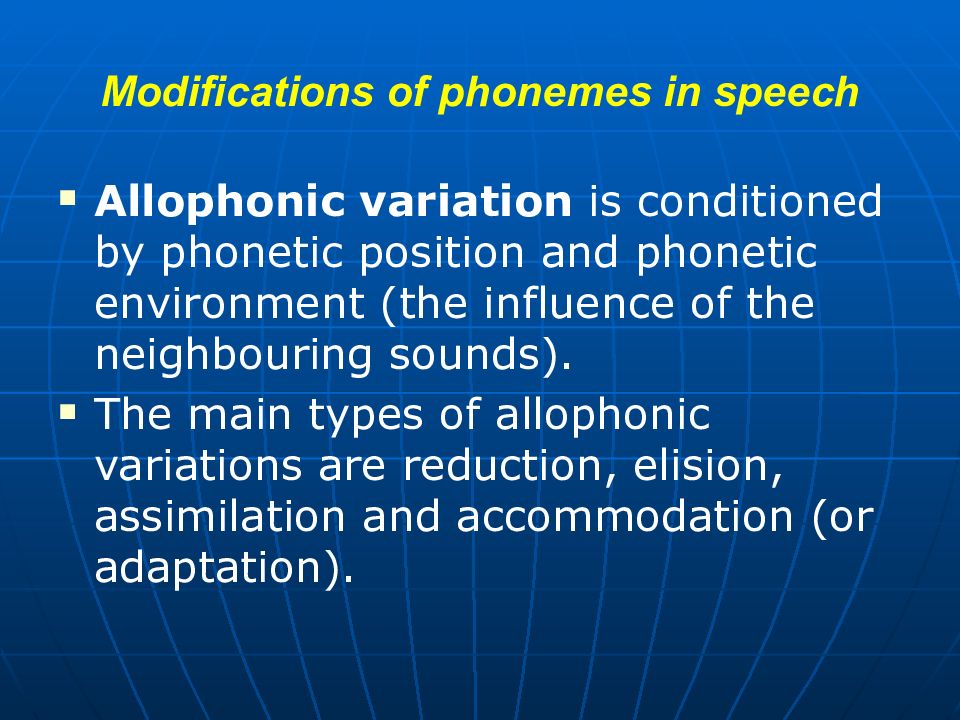 Modifications of phonemes in speech

▪ Allophonic variation is conditioned by phonetic position and phonetic environment (the influence of the neighbouring sounds).

▪ The main types of allophonic variations are reduction, elision, assimilation and accommodation (or adaptation).